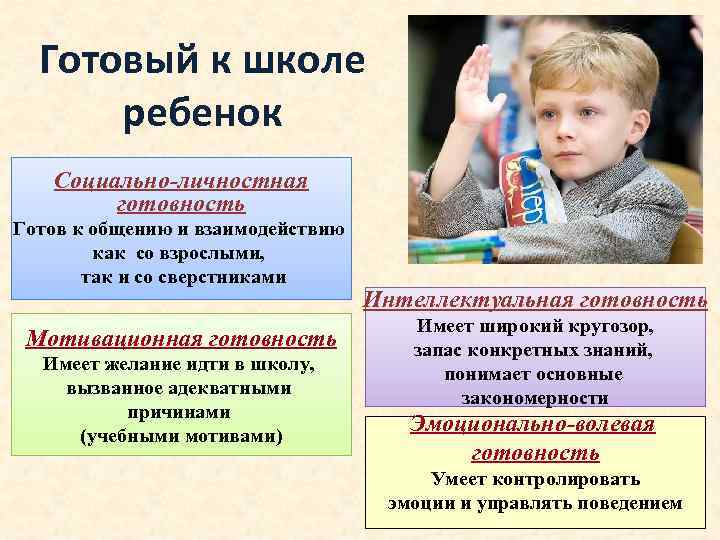 Готовый к школе ребенок

Социально-личностная готовность
Готов к общению и взаимодействию как со взрослыми, так и со сверстниками

Мотивационная готовность
Имеет желание идти в школу, вызванное адекватными причинами (учебными мотивами)

Интеллектуальная готовность
Имеет широкий кругозор, запас конкретных знаний, понимает основные закономерности

Эмоционально-волевая готовность
Умеет контролировать эмоции и управлять поведением